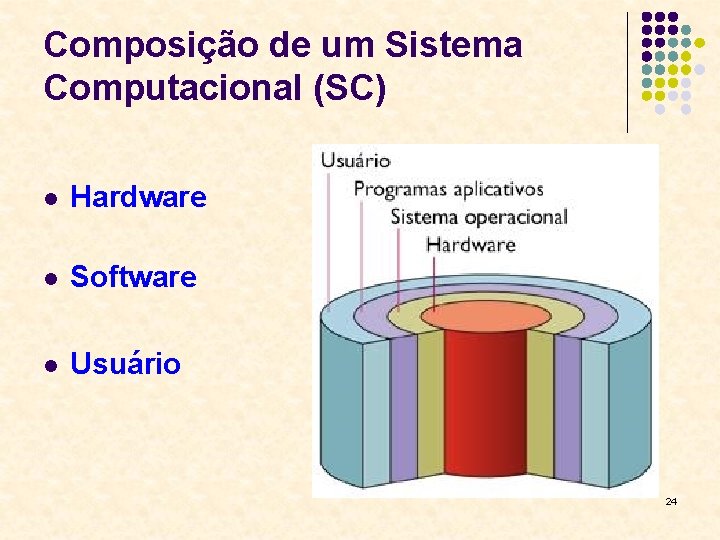 Composição de um Sistema Computacional (SC)

- Hardware
- Software
- Usuário

Usuário
Programas aplicativos
Sistema operacional
Hardware

24